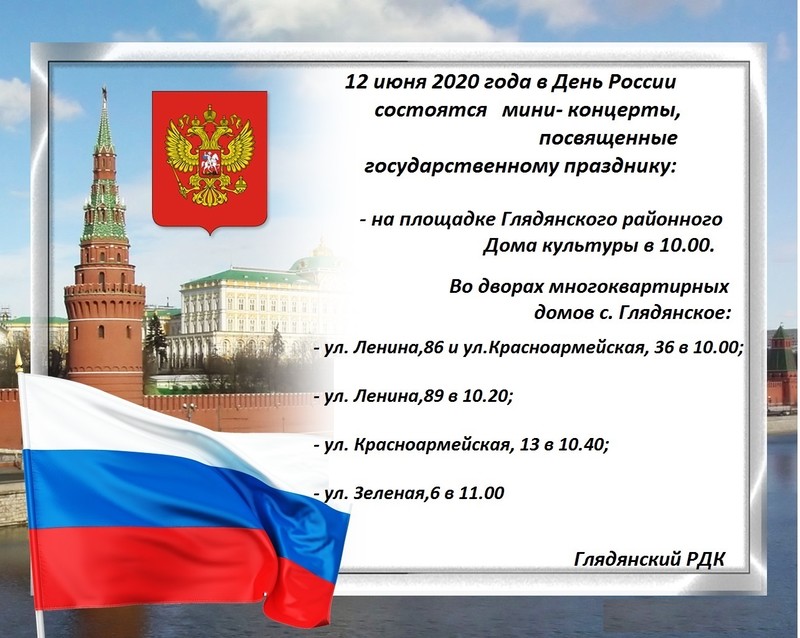 12 июня 2020 года в День России состоятся мини- концерты, посвященные государственному празднику:

- на площадке Глядянского районного Дома культуры в 10.00.

Во дворах многоквартирных домов с. Глядянское:

- ул. Ленина,86 и ул.Красноармейская, 36 в 10.00;

- ул. Ленина,89 в 10.20;

- ул. Красноармейская, 13 в 10.40;

- ул. Зеленая,6 в 11.00

Глядянский РДК